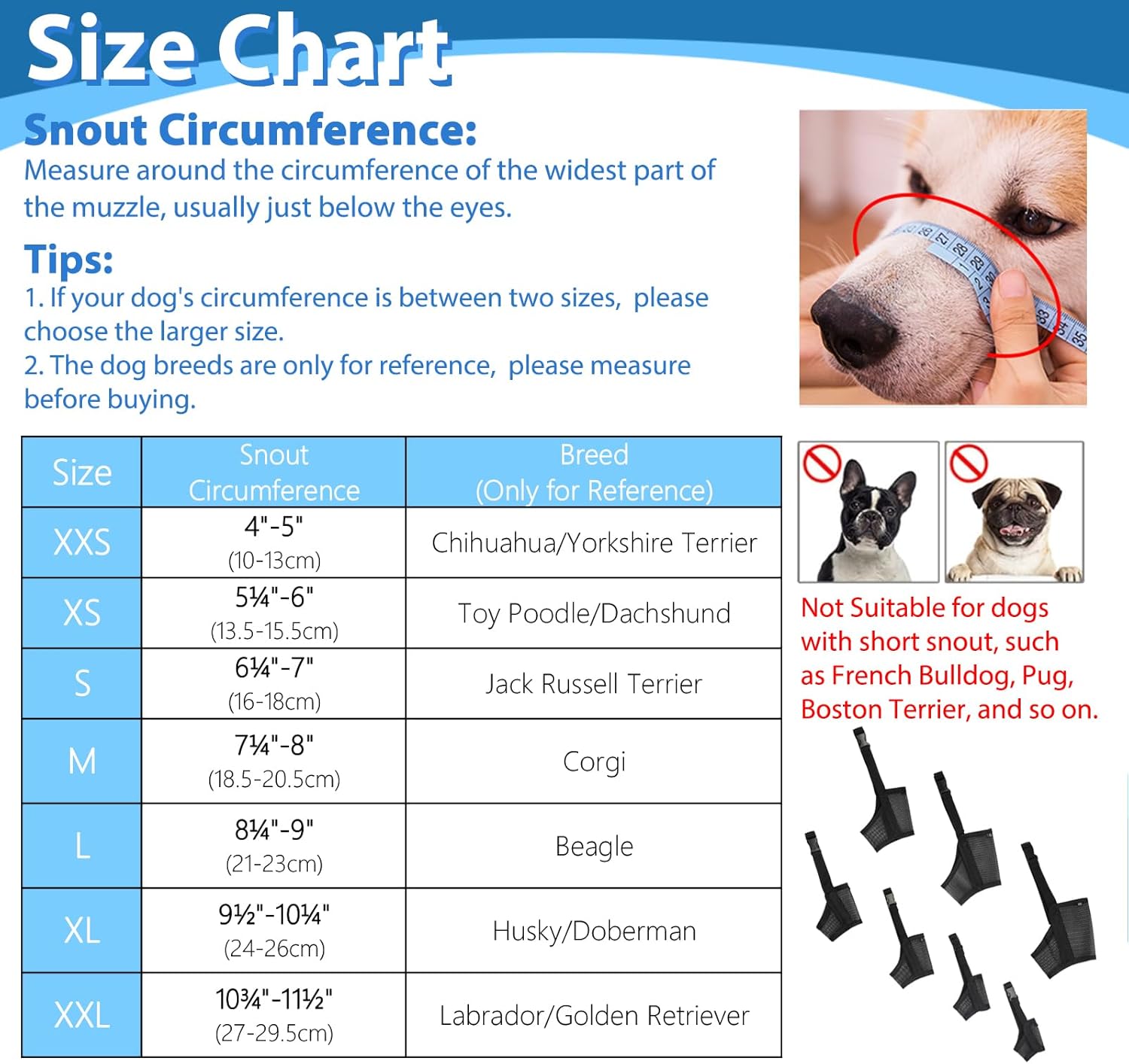 Size Chart

Snout Circumference:
Measure around the circumference of the widest part of the muzzle, usually just below the eyes.

Tips:
1. If your dog's circumference is between two sizes, please choose the larger size.
2. The dog breeds are only for reference, please measure before buying.

| Size | Snout Circumference | Breed (Only for Reference) |
|---|---|---|
| XXS | 4"-5" (10-13cm) | Chihuahua/Yorkshire Terrier |
| XS | 5¼"-6" (13.5-15.5cm) | Toy Poodle/Dachshund |
| S | 6¼"-7" (16-18cm) | Jack Russell Terrier |
| M | 7¼"-8" (18.5-20.5cm) | Corgi |
| L | 8¼"-9" (21-23cm) | Beagle |
| XL | 9½"-10¼" (24-26cm) | Husky/Doberman |
| XXL | 10¾"-11½" (27-29.5cm) | Labrador/Golden Retriever |

Not Suitable for dogs with short snout, such as French Bulldog, Pug, Boston Terrier, and so on.